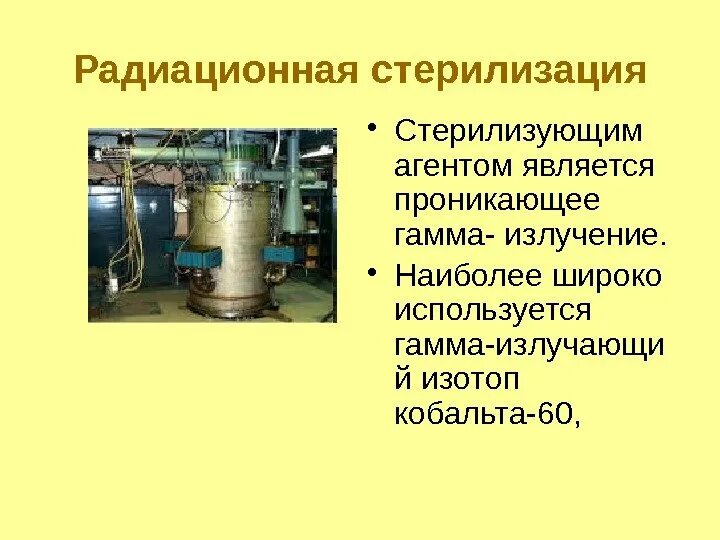 Радиационная стерилизация

• Стерилизующим агентом является проникающее гамма- излучение.

• Наиболее широко используется гамма-излучающий изотоп кобальта-60,